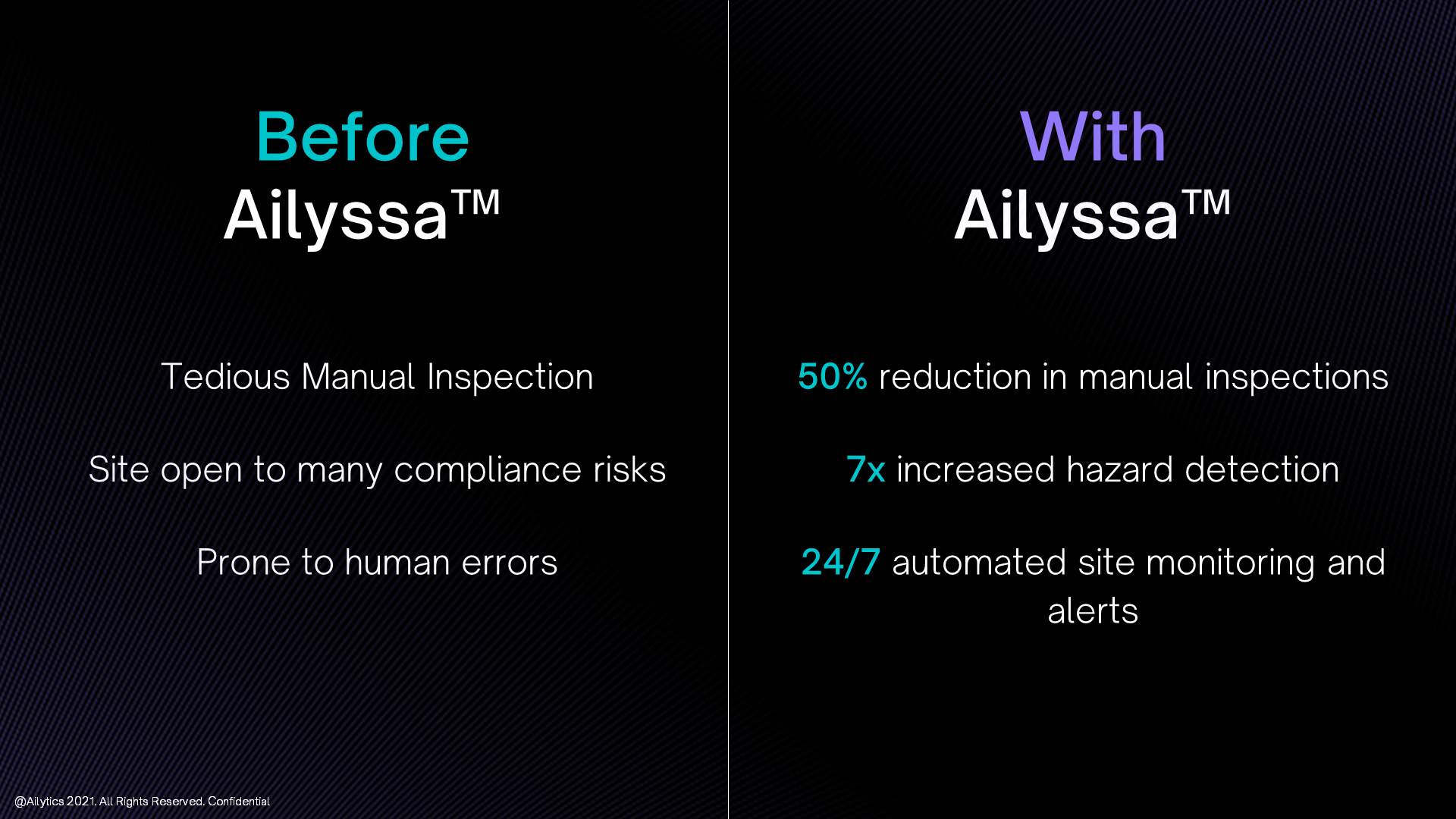 Before
Ailyssa™

Tedious Manual Inspection

Site open to many compliance risks

Prone to human errors

With
Ailyssa™

50% reduction in manual inspections

7x increased hazard detection

24/7 automated site monitoring and alerts

@Ailytics 2021. All Rights Reserved. Confidential